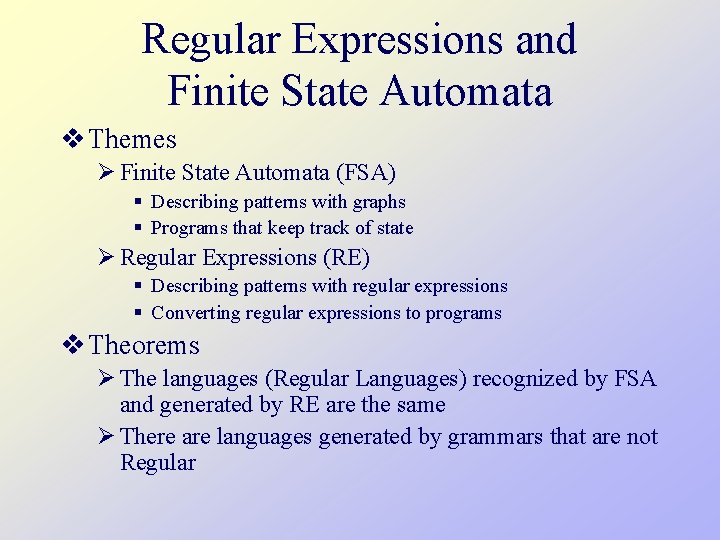 Regular Expressions and Finite State Automata

❖ Themes

➢ Finite State Automata (FSA)

▪ Describing patterns with graphs

▪ Programs that keep track of state

➢ Regular Expressions (RE)

▪ Describing patterns with regular expressions

▪ Converting regular expressions to programs

❖ Theorems

➢ The languages (Regular Languages) recognized by FSA and generated by RE are the same

➢ There are languages generated by grammars that are not Regular